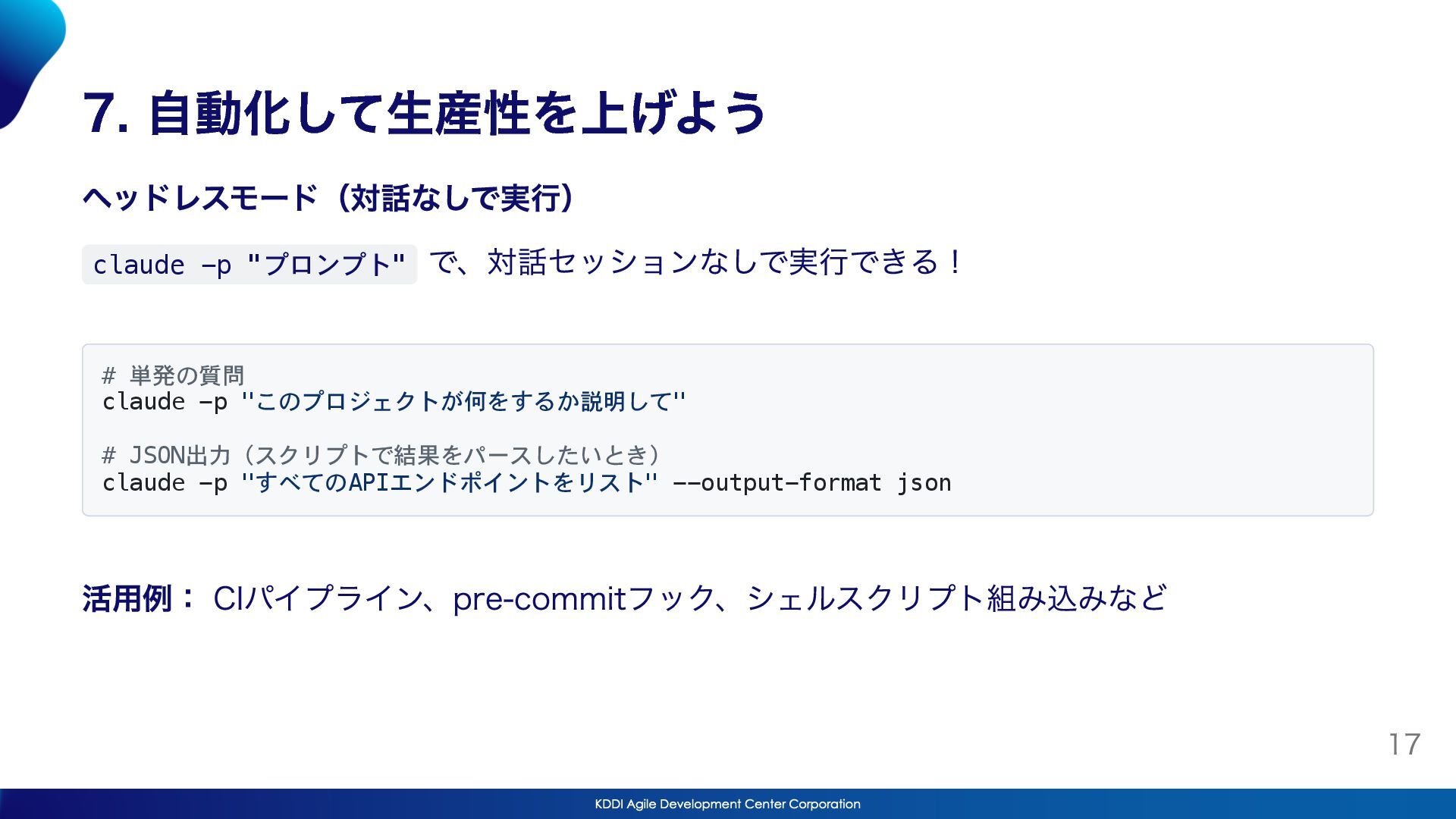 7. 自動化して生産性を上げよう

ヘッドレスモード（対話なしで実行）

claude -p "プロンプト" で、対話セッションなしで実行できる！

# 単発の質問
claude -p "このプロジェクトが何をするか説明して"

# JSON出力（スクリプトで結果をパースしたいとき）
claude -p "すべてのAPIエンドポイントをリスト" --output-format json

活用例： CIパイプライン、pre-commitフック、シェルスクリプト組み込みなど

17

KDDI Agile Development Center Corporation